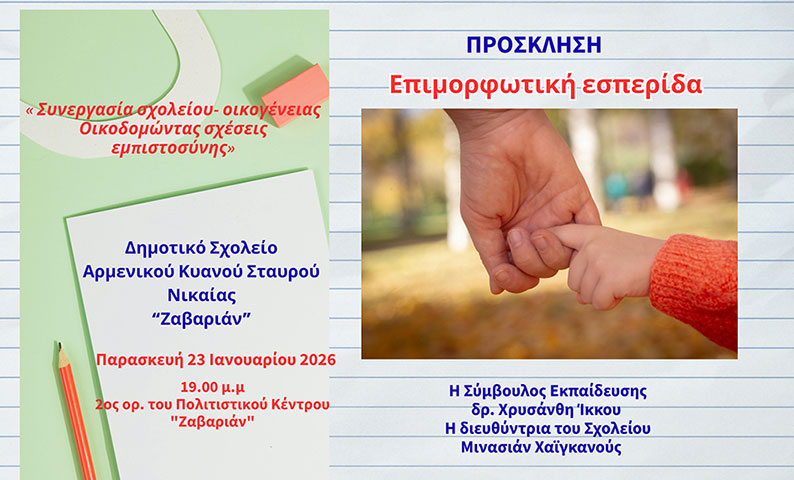 « Συνεργασία σχολείου- οικογένειας Οικοδομώντας σχέσεις εμπιστοσύνης»

Δημοτικό Σχολείο
Αρμενικού Κυανού Σταυρού
Νικαίας
"Ζαβαριάν"

Παρασκευή 23 Ιανουαρίου 2026

19.00 μ.μ
2ος ορ. του Πολιτιστικού Κέντρου
"Ζαβαριάν"

ΠΡΟΣΚΛΗΣΗ

Επιμορφωτική εσπερίδα

Η Σύμβουλος Εκπαίδευσης
δρ. Χρυσάνθη Ίκκου
Η διευθύντρια του Σχολείου
Μινασιάν Χαϊγκανούς